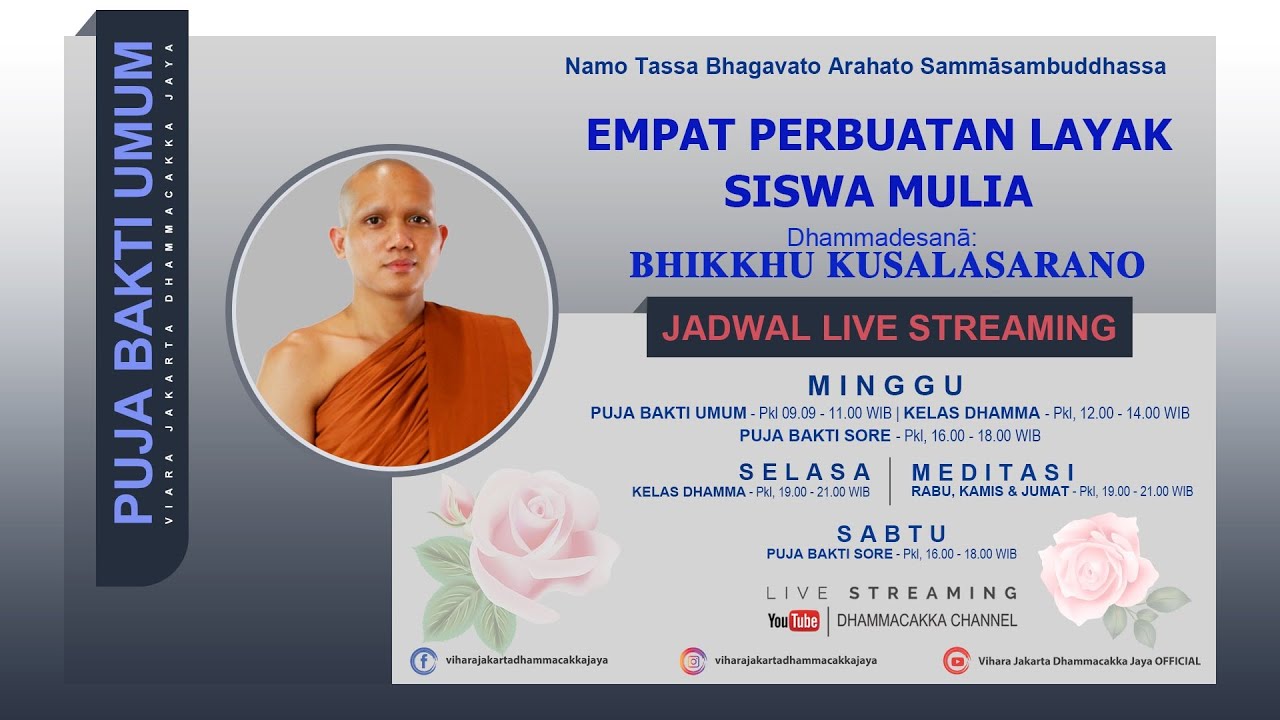 PUJA BAKTI UMUM
VIARA JAKARTA DHAMMACAKKA JAYA

Namo Tassa Bhagavato Arahato Sammāsambuddhassa

EMPAT PERBUATAN LAYAK SISWA MULIA

Dhammadesanā:
BHIKKHU KUSALASARANO

JADWAL LIVE STREAMING

MINGGU
PUJA BAKTI UMUM - Pkl 09.09 - 11.00 WIB | KELAS DHAMMA - Pkl, 12.00 - 14.00 WIB
PUJA BAKTI SORE - Pkl, 16.00 - 18.00 WIB

SELASA
KELAS DHAMMA - Pkl, 19.00 - 21.00 WIB

MEDITASI
RABU, KAMIS & JUMAT - Pkl, 19.00 - 21.00 WIB

SABTU
PUJA BAKTI SORE - Pkl, 16.00 - 18.00 WIB

LIVE STREAMING
YouTube | DHAMMACAKKA CHANNEL

viharajakartadhammacakkajaya
viharajakartadhammacakkajaya
Vihara Jakarta Dhammacakka Jaya OFFICIAL